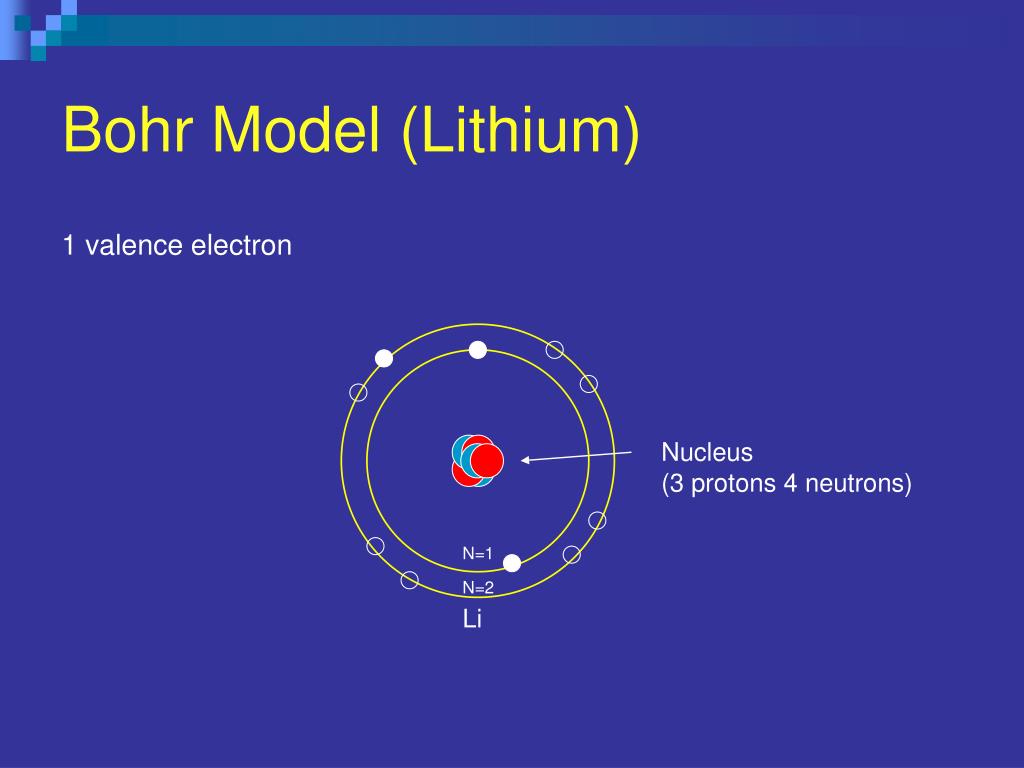 Bohr Model (Lithium)

1 valence electron

Nucleus
(3 protons 4 neutrons)

N=1

N=2

Li